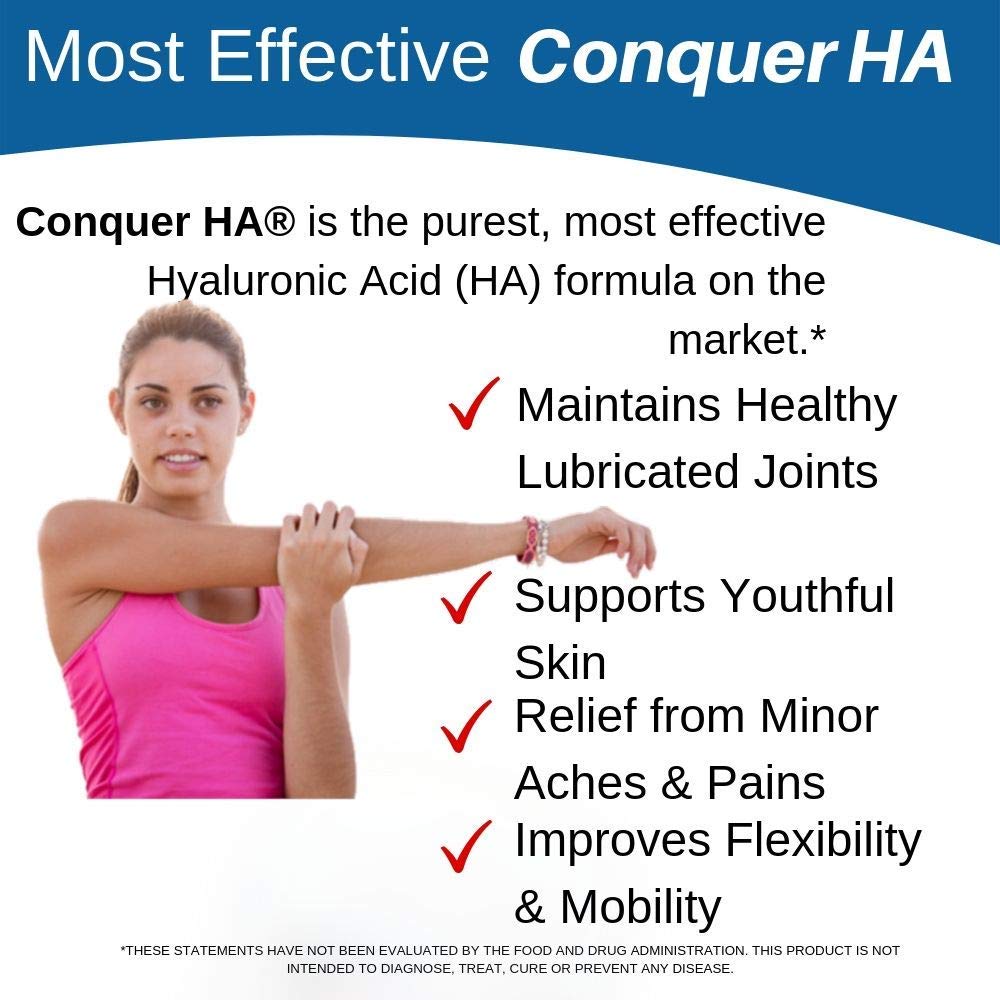 Most Effective Conquer HA

Conquer HA® is the purest, most effective Hyaluronic Acid (HA) formula on the market.*

✓ Maintains Healthy Lubricated Joints

✓ Supports Youthful Skin

✓ Relief from Minor Aches & Pains

✓ Improves Flexibility & Mobility

*THESE STATEMENTS HAVE NOT BEEN EVALUATED BY THE FOOD AND DRUG ADMINISTRATION. THIS PRODUCT IS NOT INTENDED TO DIAGNOSE, TREAT, CURE OR PREVENT ANY DISEASE.